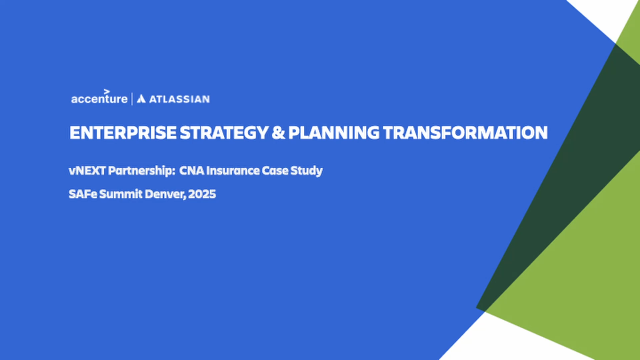 accenture | ATLASSIAN

ENTERPRISE STRATEGY & PLANNING TRANSFORMATION

vNEXT Partnership: CNA Insurance Case Study

SAFe Summit Denver, 2025